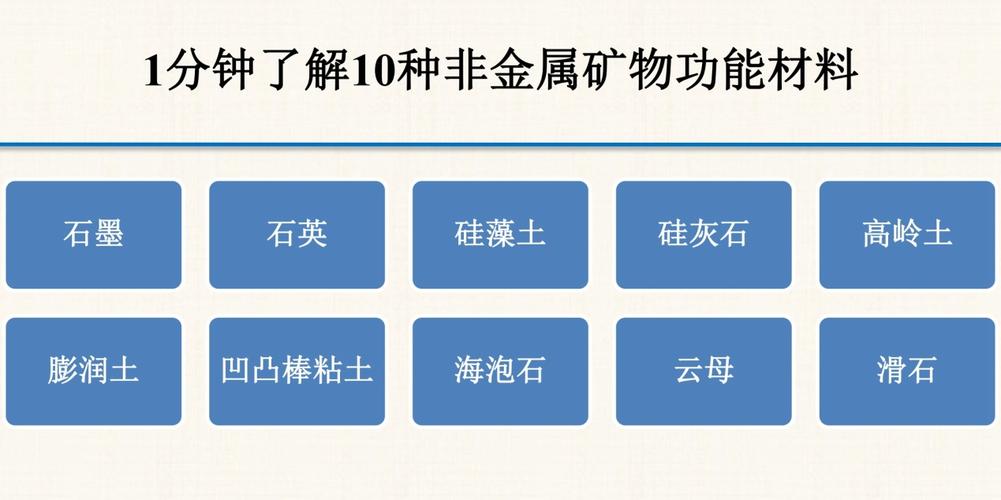 1分钟了解10种非金属矿物功能材料

石墨

石英

硅藻土

硅灰石

高岭土

膨润土

凹凸棒粘土

海泡石

云母

滑石